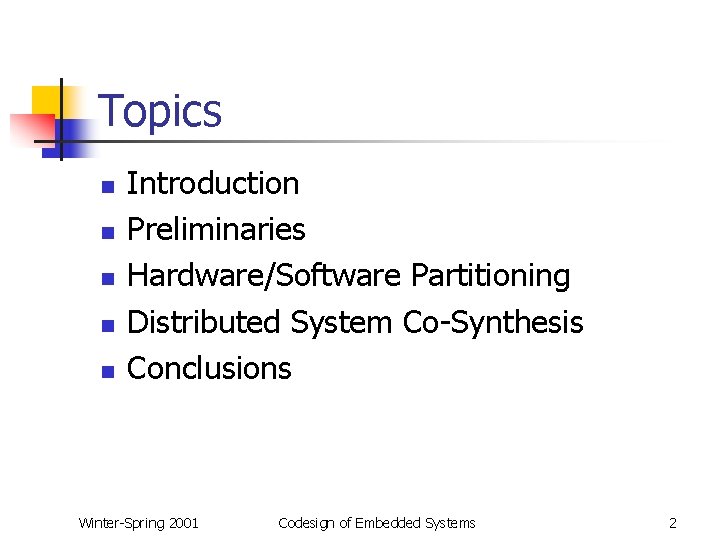 Topics

- Introduction
- Preliminaries
- Hardware/Software Partitioning
- Distributed System Co-Synthesis
- Conclusions

Winter-Spring 2001 Codesign of Embedded Systems 2